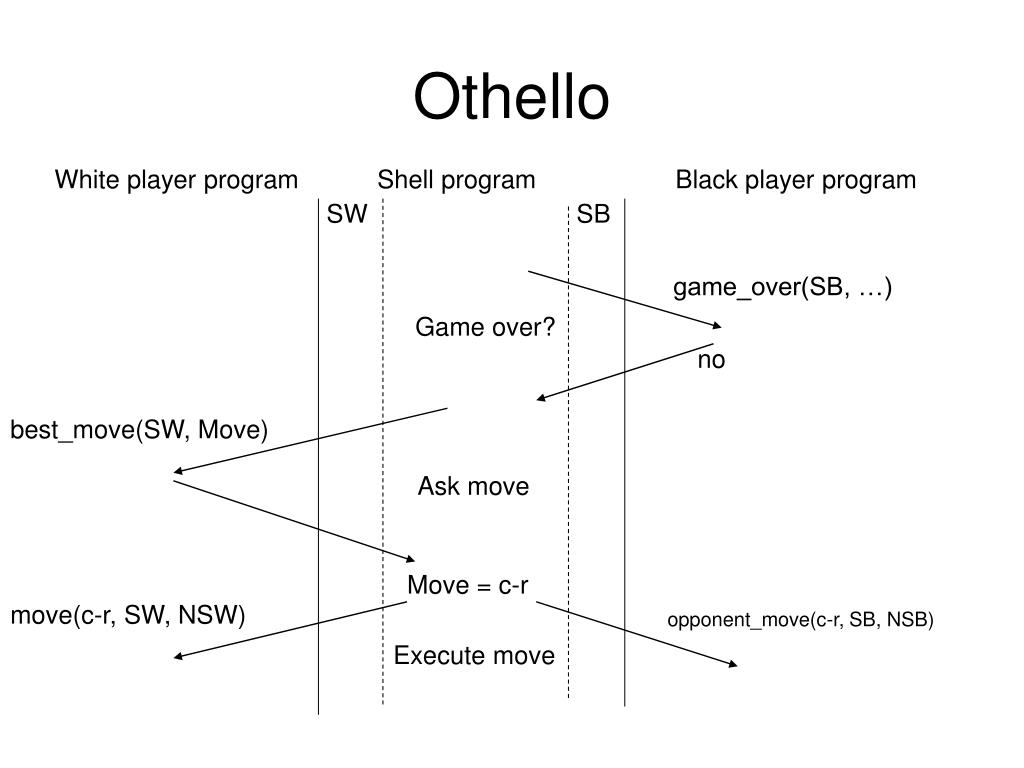 Othello

White player program

Shell program

Black player program

SW

SB

game_over(SB, …)

Game over?

no

best_move(SW, Move)

Ask move

Move = c-r

move(c-r, SW, NSW)

opponent_move(c-r, SB, NSB)

Execute move